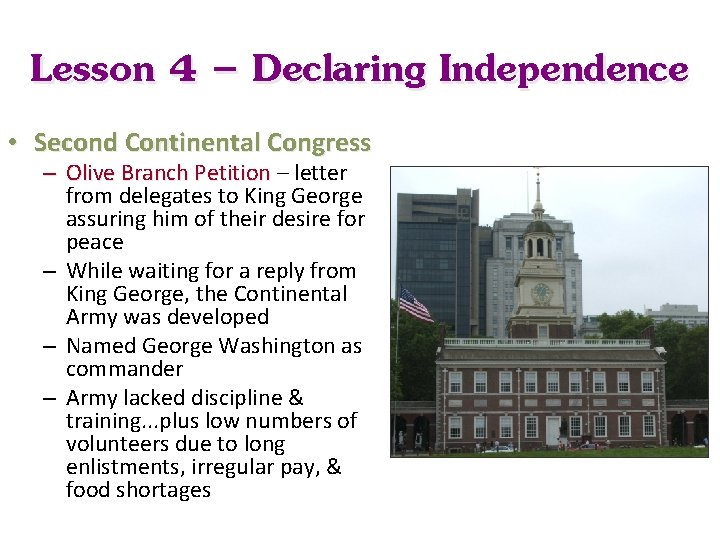 Lesson 4 – Declaring Independence

• Second Continental Congress
– Olive Branch Petition – letter from delegates to King George assuring him of their desire for peace
– While waiting for a reply from King George, the Continental Army was developed
– Named George Washington as commander
– Army lacked discipline & training...plus low numbers of volunteers due to long enlistments, irregular pay, & food shortages